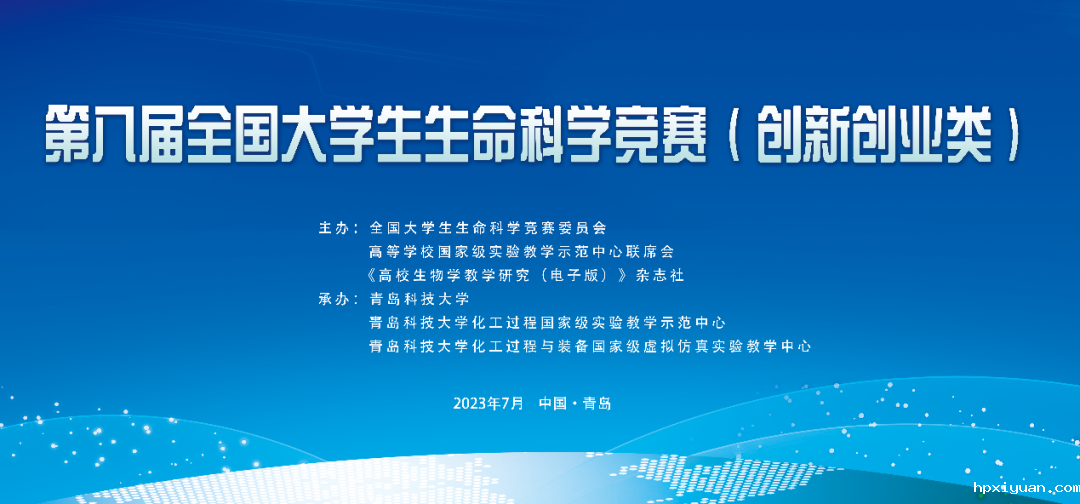 第八届全国大学生生命科学竞赛（创新创业类）

主办：全国大学生生命科学竞赛委员会
高等学校国家级实验教学示范中心联席会
《高校生物学教学研究（电子版）》杂志社
承办：青岛科技大学
青岛科技大学化工过程国家级实验教学示范中心
青岛科技大学化工过程与装备国家级虚拟仿真实验教学中心

2023年7月 中国·青岛

hpxiyuan.com